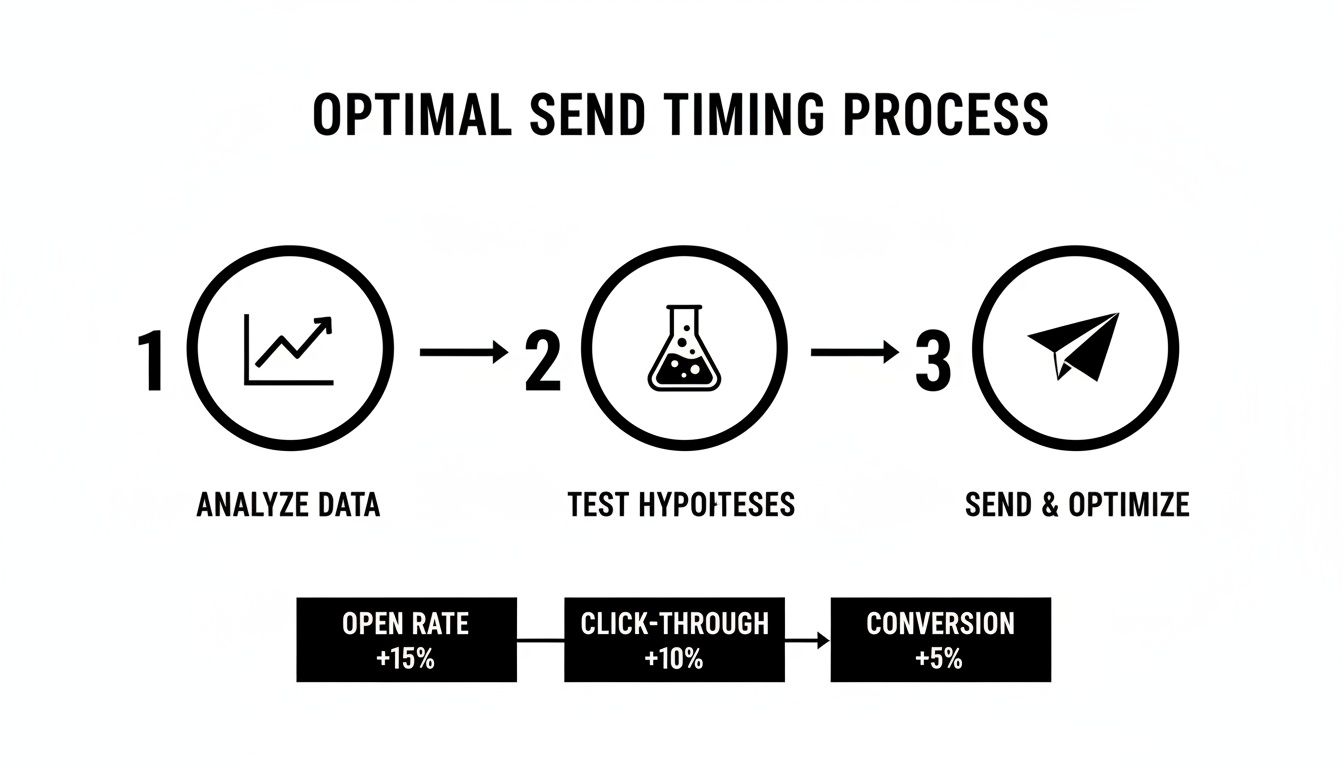 OPTIMAL SEND TIMING PROCESS

1

2

3

ANALYZE DATA

TEST HYPOITESES

SEND & OPTIMIZE

OPEN RATE
+15%

CLICK-THROUGH
+10%

CONVERSION
+5%